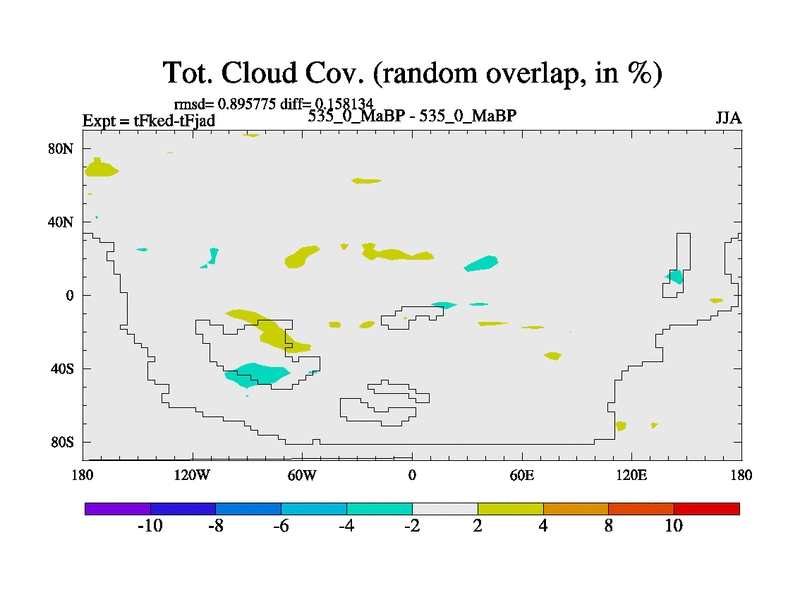 Tot. Cloud Cov. (random overlap, in %)

rmsd= 0.895775 diff= 0.158134

Expt = tFked-tFjad

535_0_MaBP - 535_0_MaBP

JJA

80N
40N
0
40S
80S

180
120W
60W
0
60E
120E
180

-10
-8
-6
-4
-2
2
4
8
10